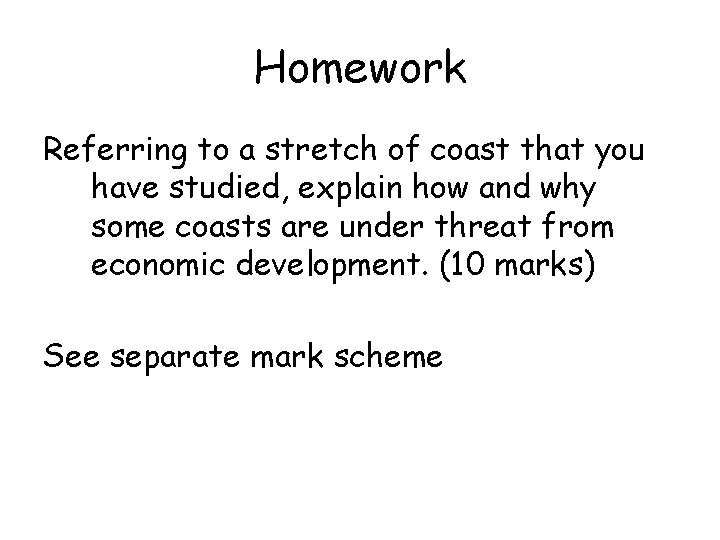 Homework

Referring to a stretch of coast that you have studied, explain how and why some coasts are under threat from economic development. (10 marks)

See separate mark scheme